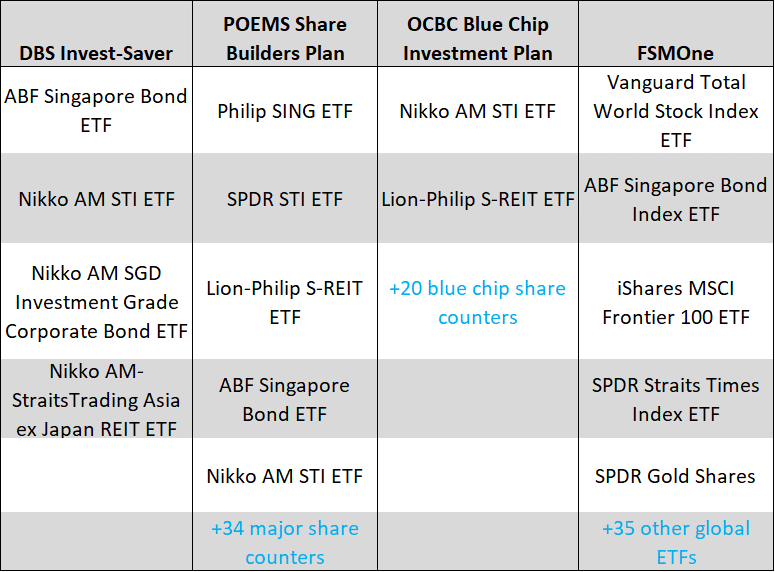 | DBS Invest-Saver | POEMS Share Builders Plan | OCBC Blue Chip Investment Plan | FSMOne |
|---|---|---|---|
| ABF Singapore Bond ETF | Philip SING ETF | Nikko AM STI ETF | Vanguard Total World Stock Index ETF |
| Nikko AM STI ETF | SPDR STI ETF | Lion-Philip S-REIT ETF | ABF Singapore Bond Index ETF |
| Nikko AM SGD Investment Grade Corporate Bond ETF | Lion-Philip S-REIT ETF | +20 blue chip share counters | iShares MSCI Frontier 100 ETF |
| Nikko AM-StraitsTrading Asia ex Japan REIT ETF | ABF Singapore Bond ETF | | SPDR Straits Times Index ETF |
| | Nikko AM STI ETF | | SPDR Gold Shares |
| | +34 major share counters | | +35 other global ETFs |